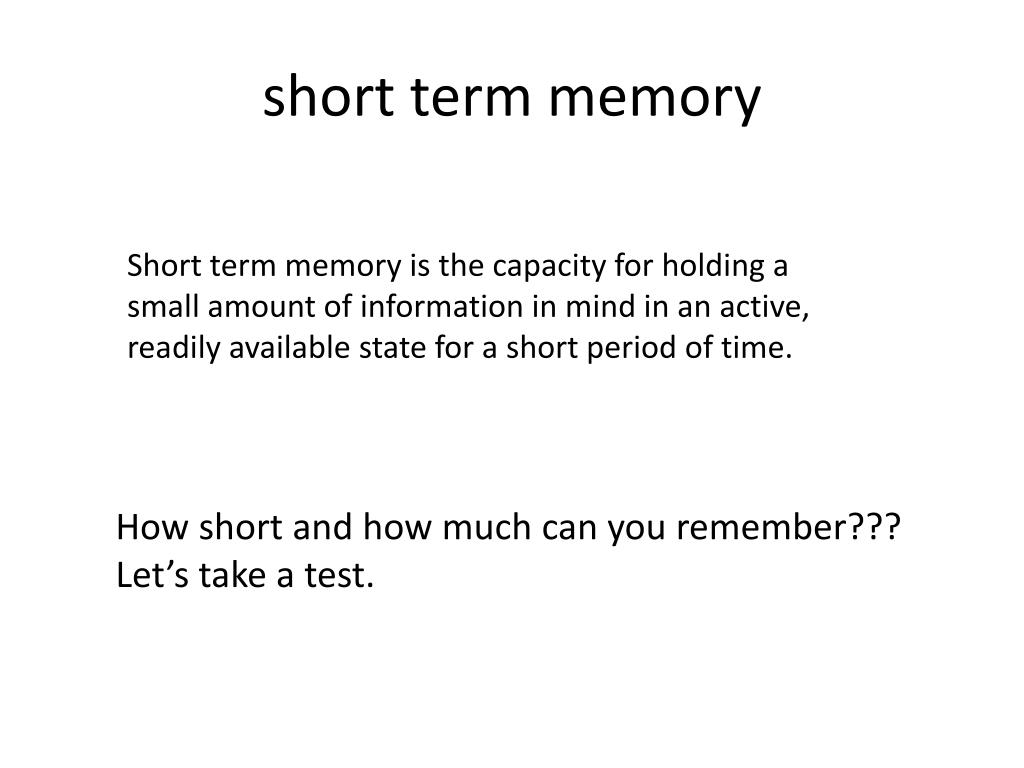 short term memory

Short term memory is the capacity for holding a small amount of information in mind in an active, readily available state for a short period of time.

How short and how much can you remember???
Let’s take a test.